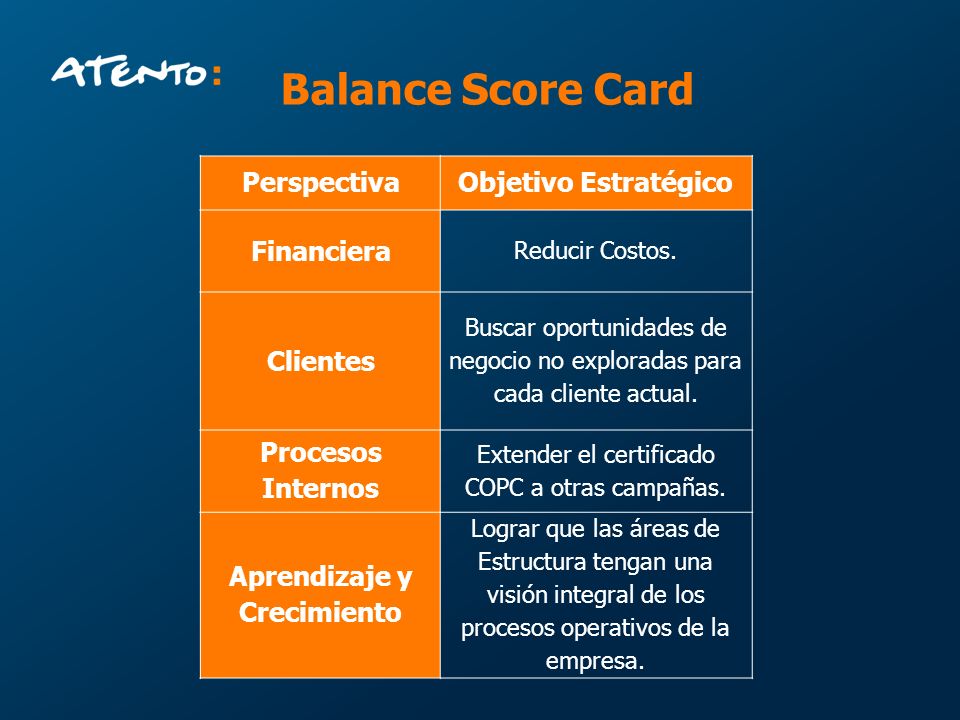 ATENTO:

Balance Score Card

| Perspectiva | Objetivo Estratégico |
|---|---|
| Financiera | Reducir Costos. |
| Clientes | Buscar oportunidades de negocio no exploradas para cada cliente actual. |
| Procesos Internos | Extender el certificado COPC a otras campañas. |
| Aprendizaje y Crecimiento | Lograr que las áreas de Estructura tengan una visión integral de los procesos operativos de la empresa. |